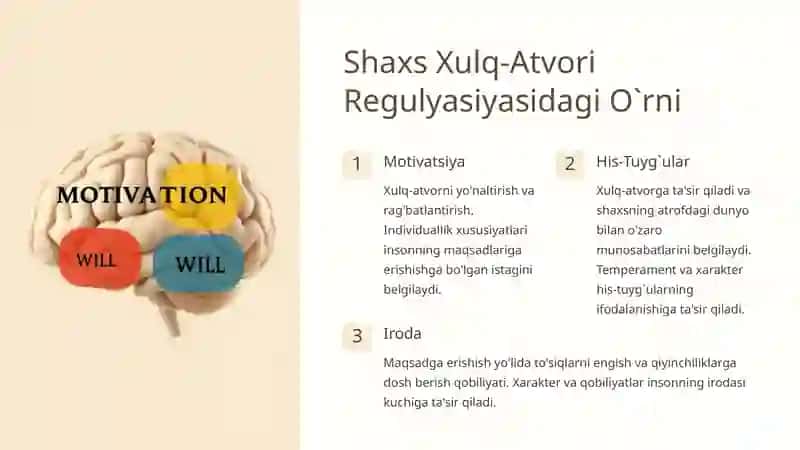 MOTIVATION

WILL

WILL

Shaxs Xulq-Atvori Regulyasiyasidagi O`rni

1

Motivatsiya

Xulq-atvorni yo'naltirish va rag'batlantirish. Individuallik xususiyatlari insonning maqsadlariga erishishga bo'lgan istagini belgilaydi.

2

His-Tuyg`ular

Xulq-atvorga ta'sir qiladi va shaxsning atrofdagi dunyo bilan o'zaro munosabatlarini belgilaydi. Temperament va xarakter his-tuyg`ularning ifodalanishiga ta'sir qiladi.

3

Iroda

Maqsadga erishish yo'lida to'siqlarni engish va qiyinchiliklarga dosh berish qobiliyati. Xarakter va qobiliyatlar insonning irodasi kuchiga ta'sir qiladi.